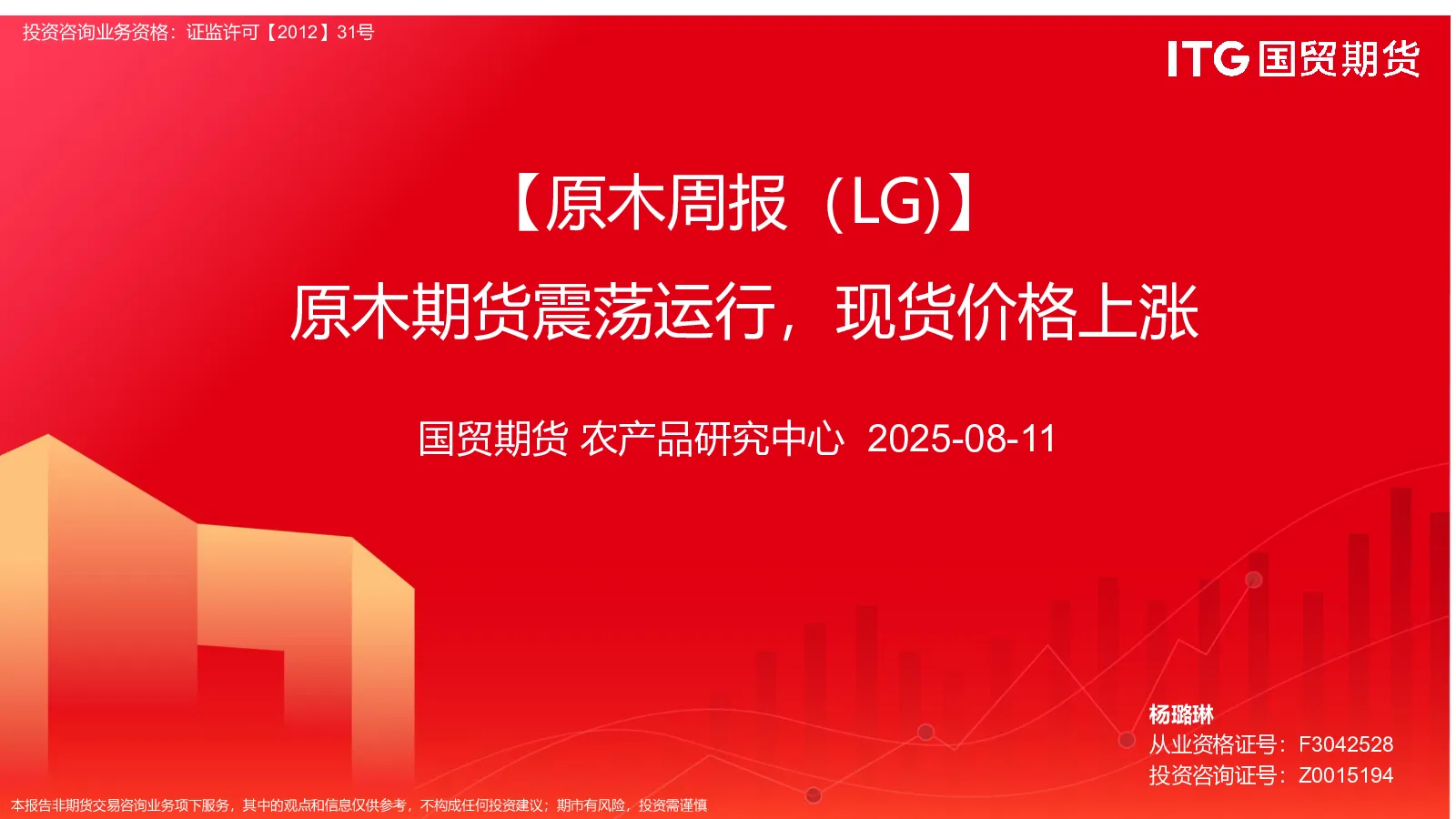 投资咨询业务资格：证监许可【2012】31号

ITG 国贸期货

【原木周报（LG)】

原木期货震荡运行，现货价格上涨

国贸期货 农产品研究中心 2025-08-11

杨璐琳
从业资格证号：F3042528
投资咨询证号：Z0015194

本报告非期货交易咨询业务项下服务，其中的观点和信息仅供参考，不构成任何投资建议；期市有风险，投资需谨慎